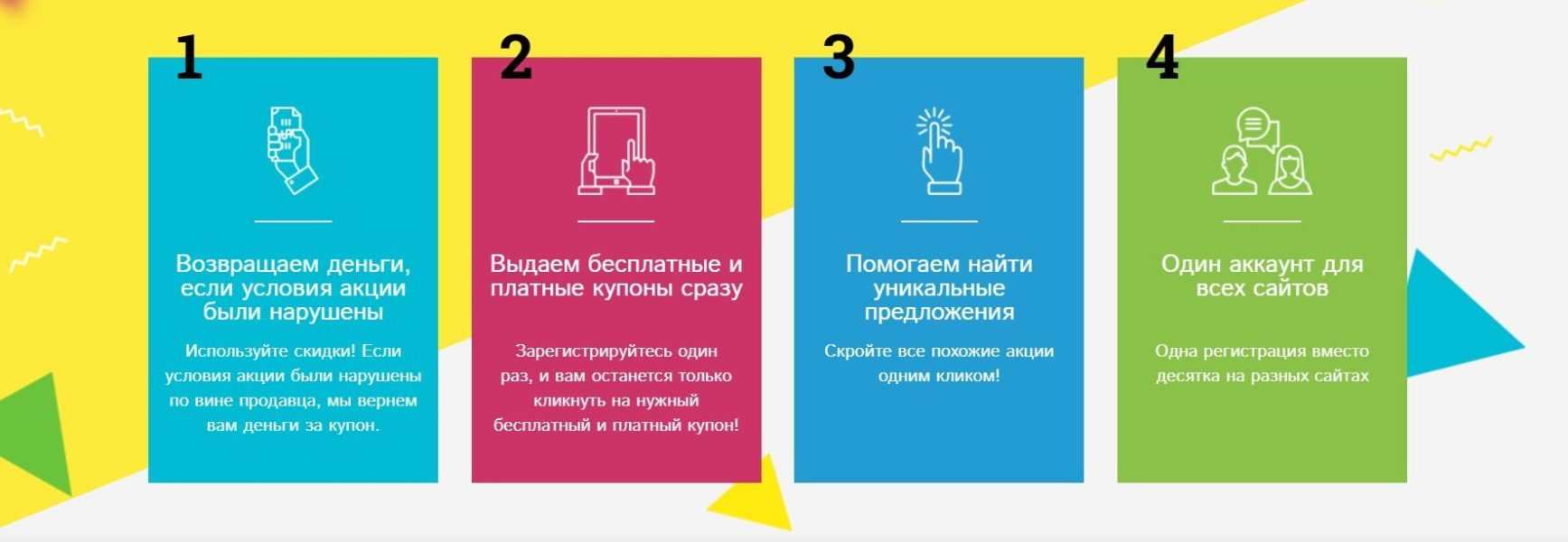 1

Возвращаем деньги, если условия акции были нарушены

Используйте скидки! Если условия акции были нарушены по вине продавца, мы вернем вам деньги за купон.

2

Выдаем бесплатные и платные купоны сразу

Зарегистрируйтесь один раз, и вам останется только кликнуть на нужный бесплатный и платный купон!

3

Помогаем найти уникальные предложения

Скройте все похожие акции одним кликом!

4

Один аккаунт для всех сайтов

Одна регистрация вместо десятка на разных сайтах